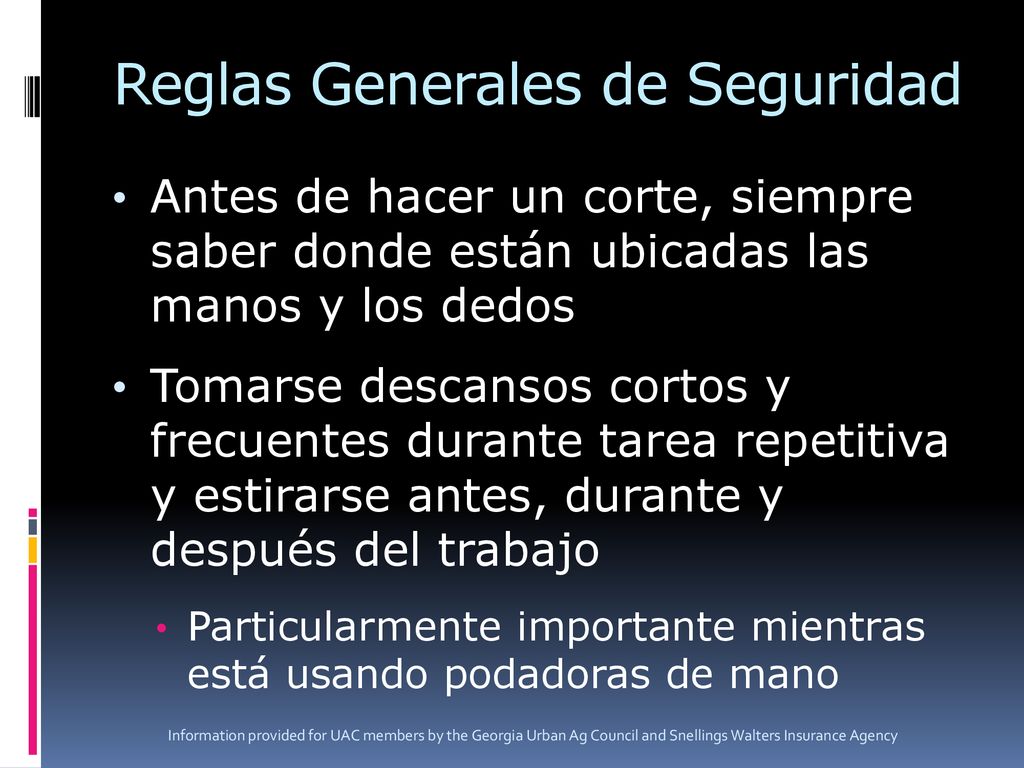 Reglas Generales de Seguridad

• Antes de hacer un corte, siempre saber donde están ubicadas las manos y los dedos

• Tomarse descansos cortos y frecuentes durante tarea repetitiva y estirarse antes, durante y después del trabajo

• Particularmente importante mientras está usando podadoras de mano

Information provided for UAC members by the Georgia Urban Ag Council and Snellings Walters Insurance Agency